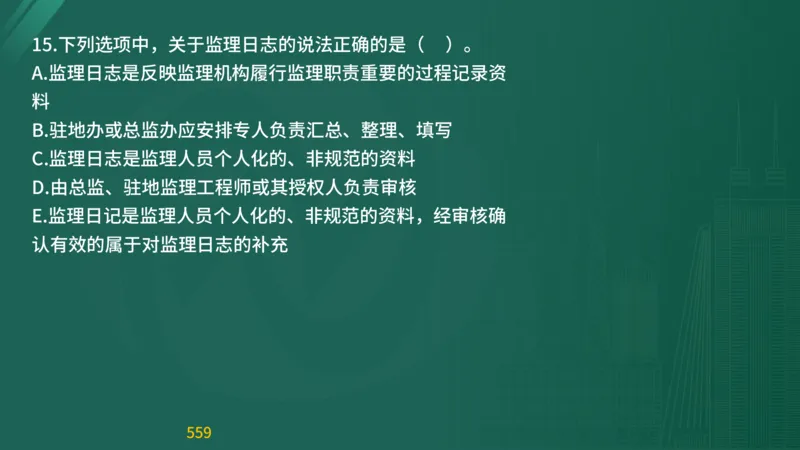 15.下列选项中，关于监理日志的说法正确的是（ ）。
A.监理日志是反映监理机构履行监理职责重要的过程记录资料
B.驻地办或总监办应安排专人负责汇总、整理、填写
C.监理日志是监理人员个人化的、非规范的资料
D.由总监、驻地监理工程师或其授权人负责审核
E.监理日记是监理人员个人化的、非规范的资料，经审核确认有效的属于对监理日志的补充

559